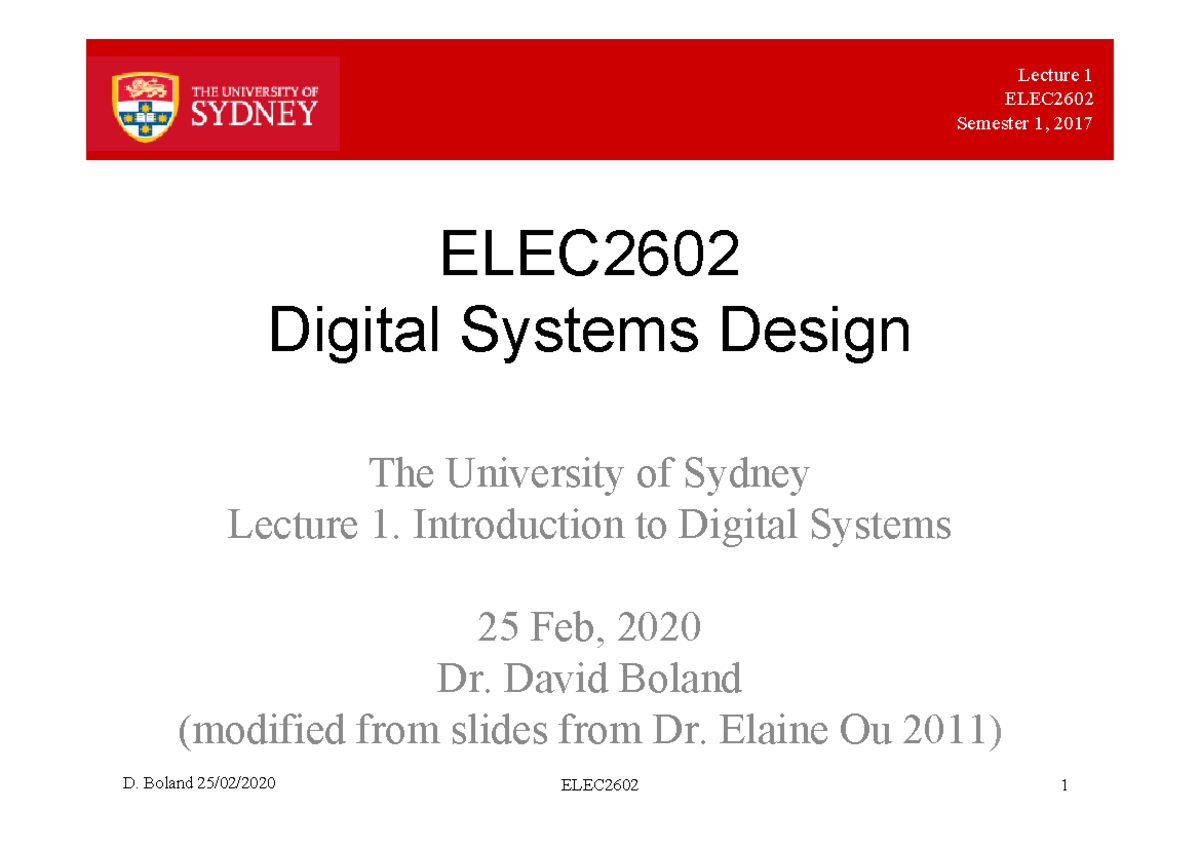 THE UNIVERSITY OF SYDNEY

Lecture 1
ELEC2602
Semester 1, 2017

ELEC2602
Digital Systems Design

The University of Sydney
Lecture 1. Introduction to Digital Systems

25 Feb, 2020
Dr. David Boland
(modified from slides from Dr. Elaine Ou 2011)

D. Boland 25/02/2020 ELEC2602 1